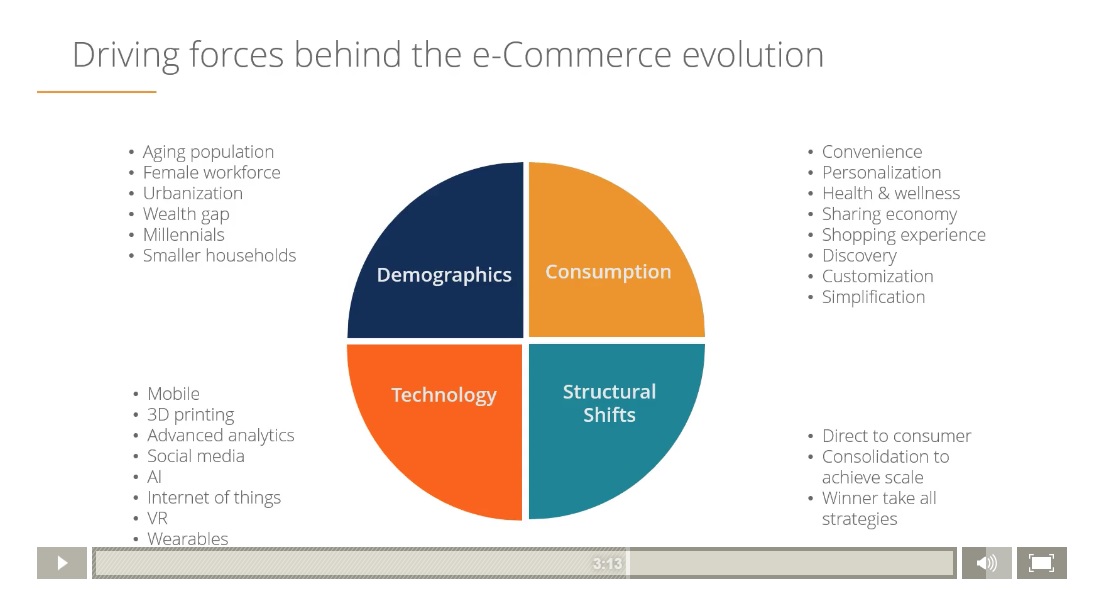 Driving forces behind the e-Commerce evolution

• Aging population
• Female workforce
• Urbanization
• Wealth gap
• Millennials
• Smaller households

Demographics

Consumption

• Convenience
• Personalization
• Health & wellness
• Sharing economy
• Shopping experience
• Discovery
• Customization
• Simplification

• Mobile
• 3D printing
• Advanced analytics
• Social media
• AI
• Internet of things
• VR
• Wearables

Technology

Structural Shifts

• Direct to consumer
• Consolidation to achieve scale
• Winner take all strategies

3:13